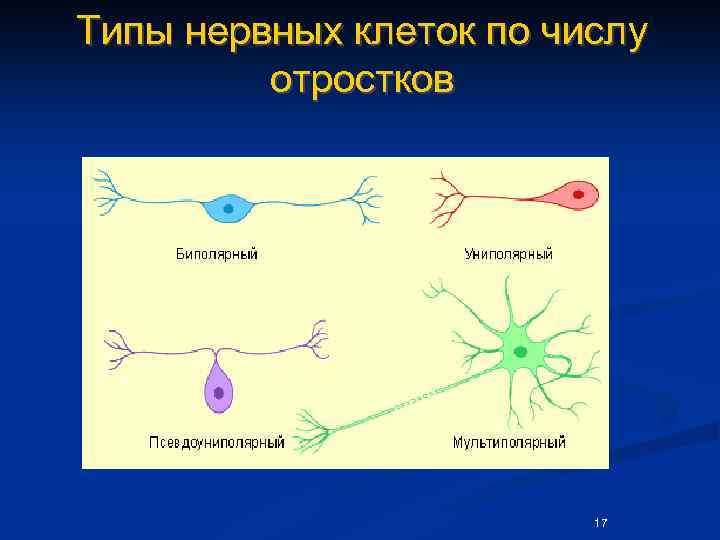 Типы нервных клеток по числу отростков

Биполярный

Униполярный

Псевдоуниполярный

Мультиполярный

17